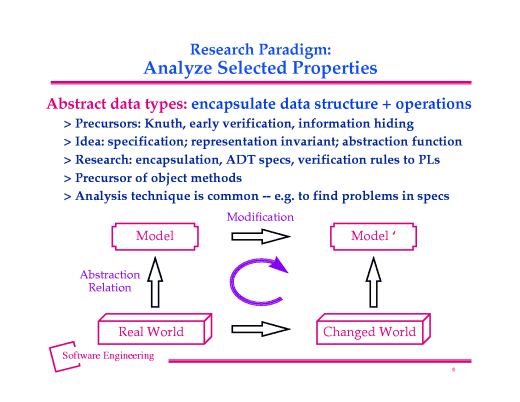 Research Paradigm:
Analyze Selected Properties

Abstract data types: encapsulate data structure + operations
> Precursors: Knuth, early verification, information hiding
> Idea: specification; representation invariant; abstraction function
> Research: encapsulation, ADT specs, verification rules to PLs
> Precursor of object methods
> Analysis technique is common -- e.g. to find problems in specs

Modification

Model

Model '

Abstraction Relation

Real World

Changed World

Software Engineering

6